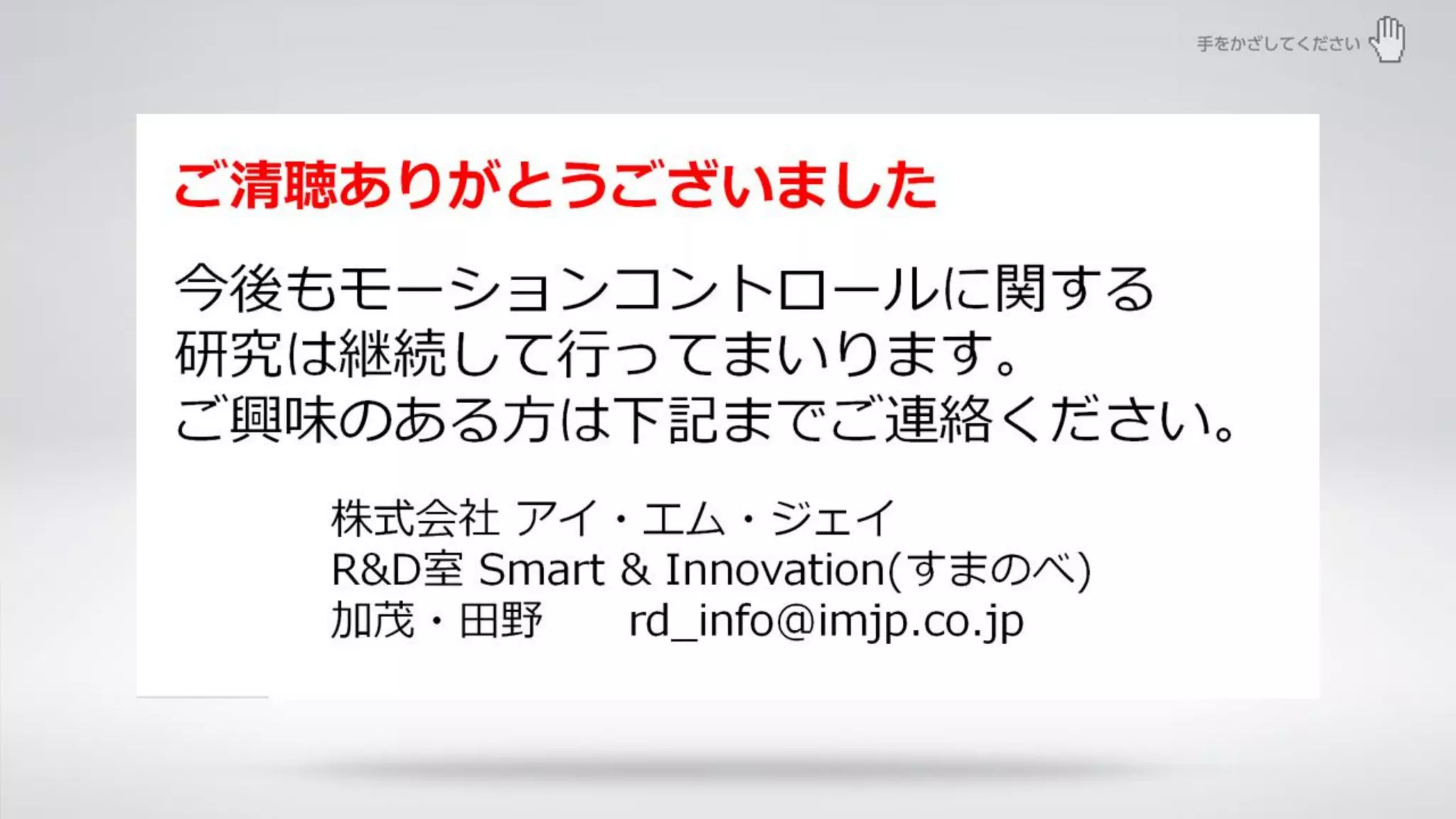 手をかざしてください

ご清聴ありがとうございました

今後もモーションコントロールに関する研究は継続して行ってまいります。
ご興味のある方は下記までご連絡ください。

株式会社 アイ・エム・ジェイ
R&D室 Smart & Innovation(すまのべ)
加茂・田野　rd_info@imjp.co.jp